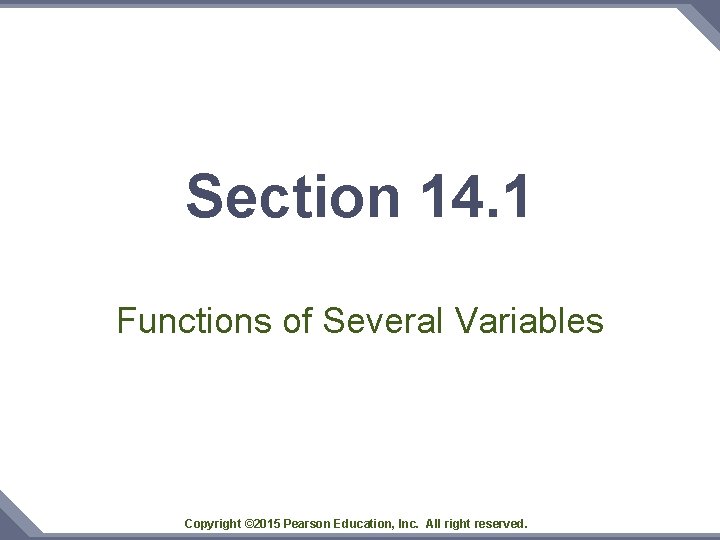 Section 14.1

Functions of Several Variables

Copyright ©2015 Pearson Education, Inc. All right reserved.